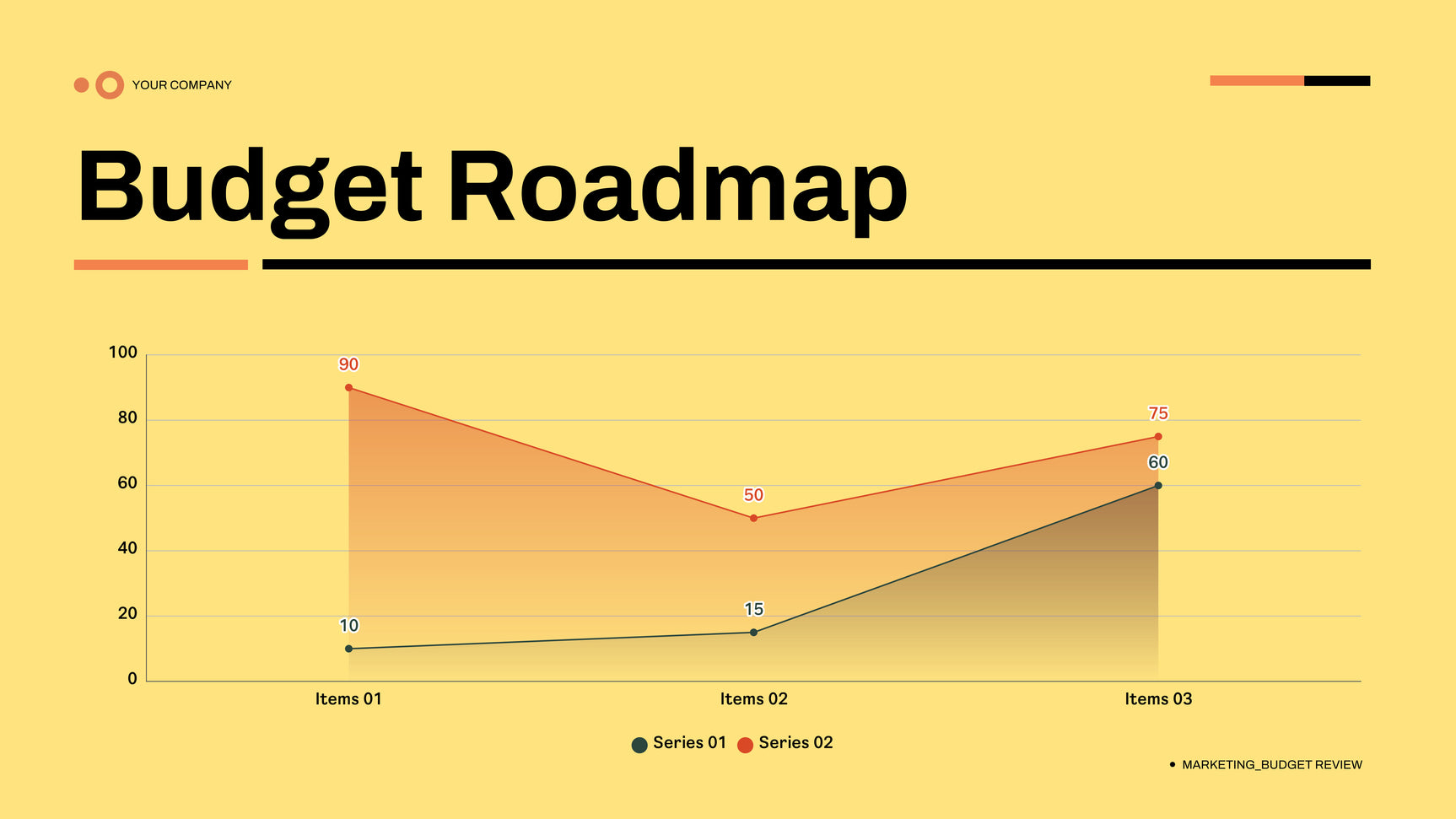 YOUR COMPANY

Budget Roadmap

100
80
60
40
20
0

90
50
75
60
10
15

Items 01
Items 02
Items 03

Series 01 Series 02

MARKETING_BUDGET REVIEW